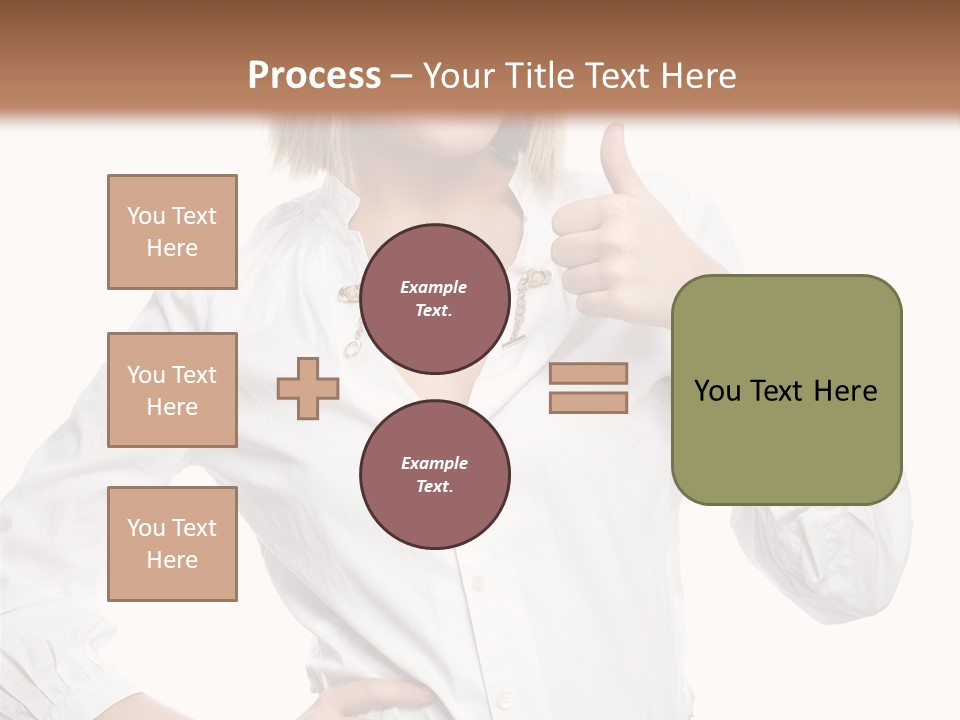 Process – Your Title Text Here

You Text Here

You Text Here

You Text Here

Example Text.

Example Text.

You Text Here